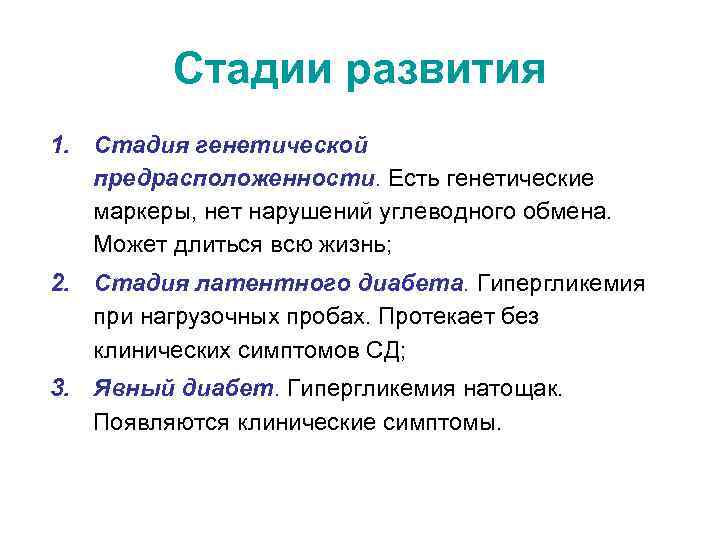 Стадии развития

1. Стадия генетической предрасположенности. Есть генетические маркеры, нет нарушений углеводного обмена. Может длиться всю жизнь;

2. Стадия латентного диабета. Гипергликемия при нагрузочных пробах. Протекает без клинических симптомов СД;

3. Явный диабет. Гипергликемия натощак. Появляются клинические симптомы.